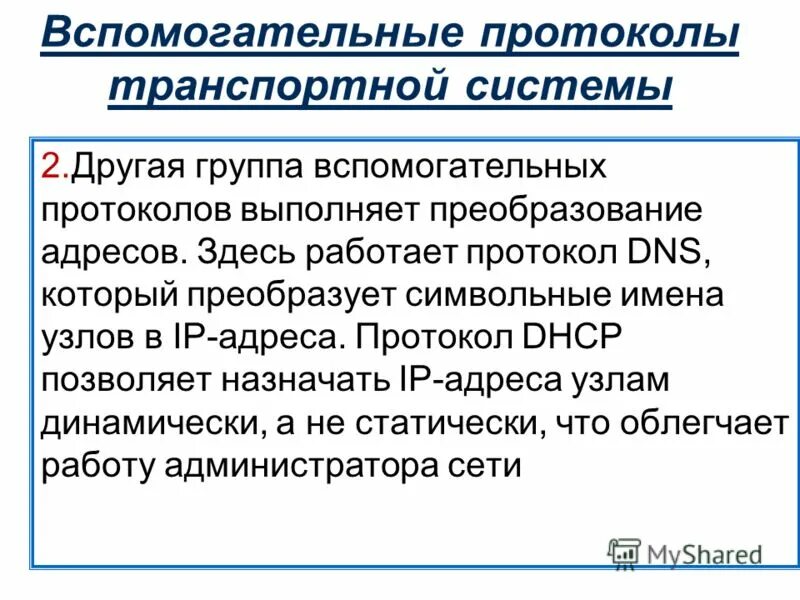 Вспомогательные протоколы транспортной системы

2.Другая группа вспомогательных протоколов выполняет преобразование адресов. Здесь работает протокол DNS, который преобразует символьные имена узлов в IP-адреса. Протокол DHCP позволяет назначать IP-адреса узлам динамически, а не статически, что облегчает работу администратора сети

MyShared